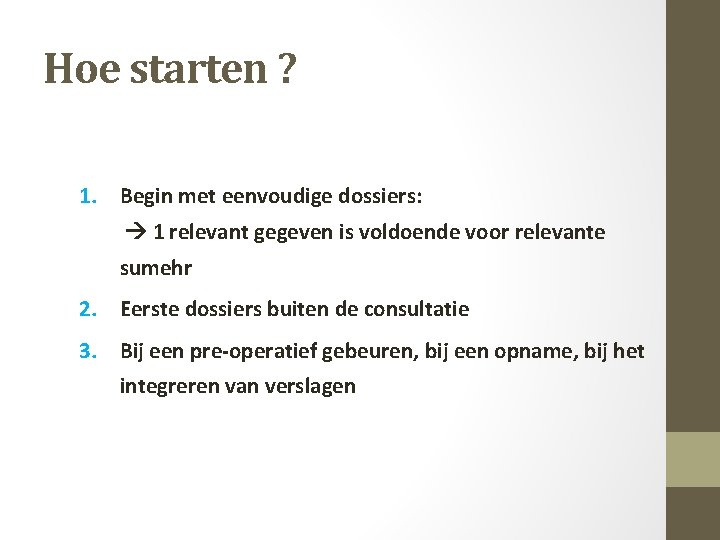 Hoe starten ?

1. Begin met eenvoudige dossiers:
→ 1 relevant gegeven is voldoende voor relevante sumehr

2. Eerste dossiers buiten de consultatie

3. Bij een pre-operatief gebeuren, bij een opname, bij het integreren van verslagen